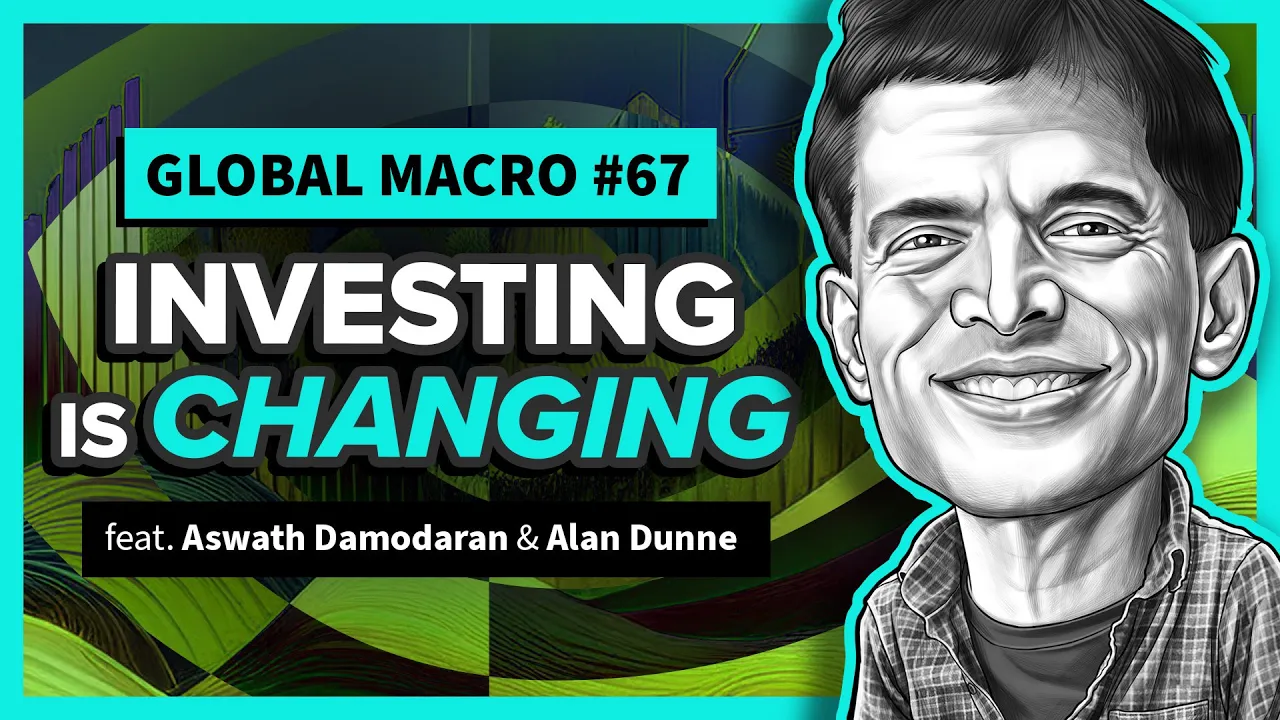 GLOBAL MACRO #67

INVESTING IS CHANGING

feat. Aswath Damodaran & Alan Dunne